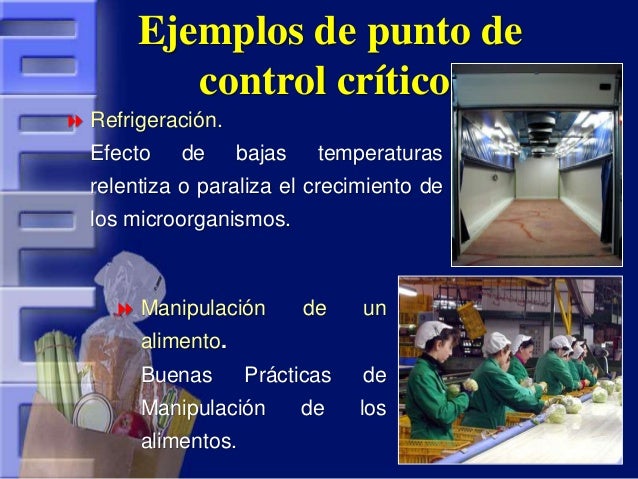 Ejemplos de punto de control crítico

Refrigeración.
Efecto de bajas temperaturas relentiza o paraliza el crecimiento de los microorganismos.

Manipulación de un alimento.
Buenas Prácticas de Manipulación de los alimentos.